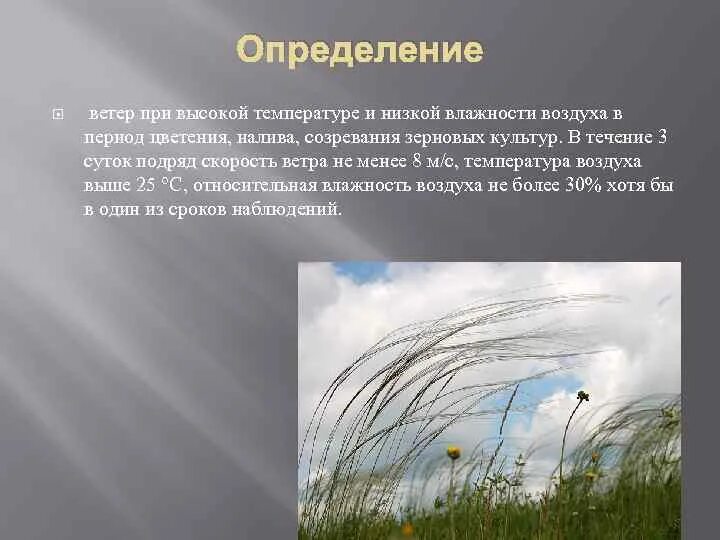 Определение

ветер при высокой температуре и низкой влажности воздуха в период цветения, налива, созревания зерновых культур. В течение 3 суток подряд скорость ветра не менее 8 м/с, температура воздуха выше 25 °С, относительная влажность воздуха не более 30% хотя бы в один из сроков наблюдений.